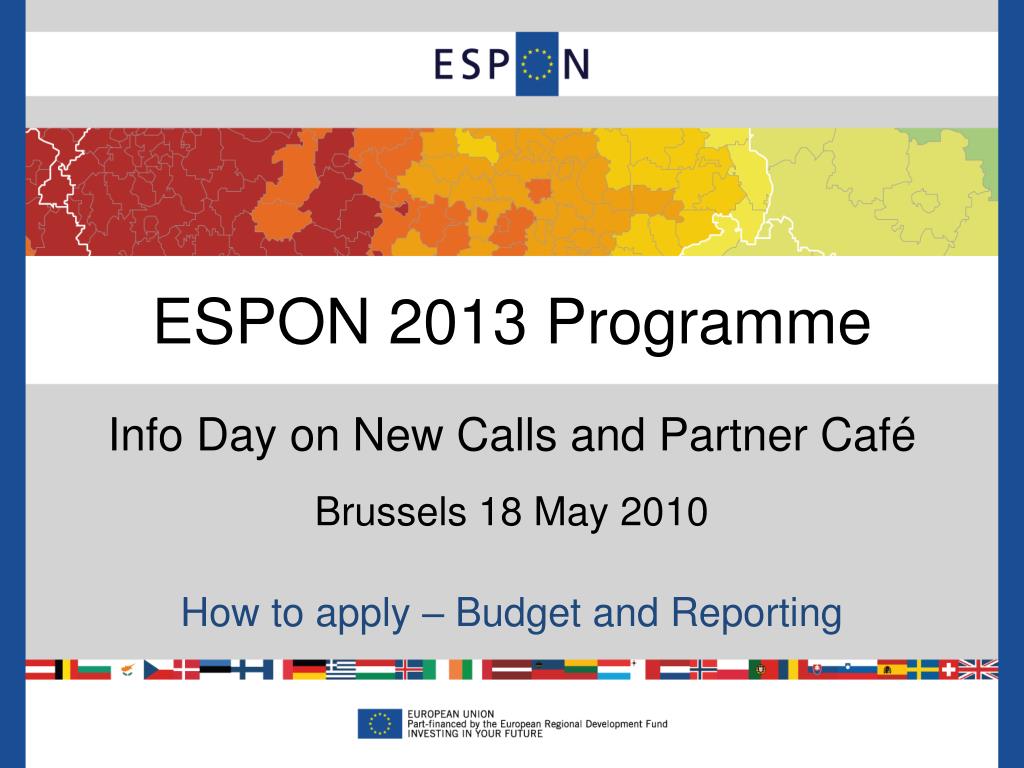 ESPON

ESPON 2013 Programme

Info Day on New Calls and Partner Café

Brussels 18 May 2010

How to apply – Budget and Reporting

EUROPEAN UNION
Part-financed by the European Regional Development Fund
INVESTING IN YOUR FUTURE